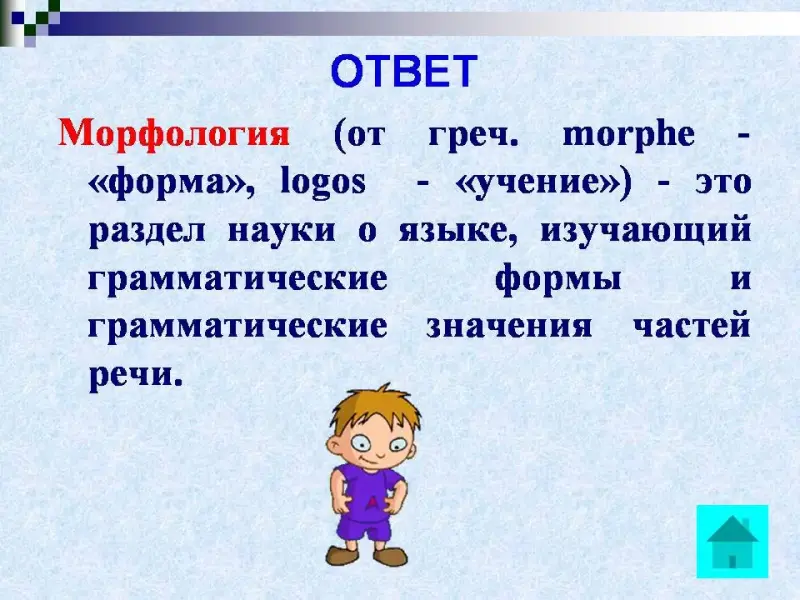 ОТВЕТ

Морфология (от греч. morphe - «форма», logos - «учение») - это раздел науки о языке, изучающий грамматические формы и грамматические значения частей речи.

A